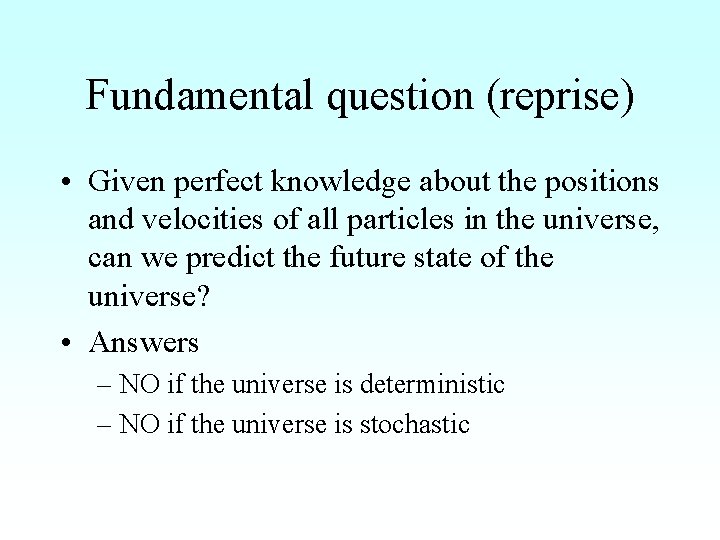 Fundamental question (reprise)

• Given perfect knowledge about the positions and velocities of all particles in the universe, can we predict the future state of the universe?

• Answers
– NO if the universe is deterministic
– NO if the universe is stochastic